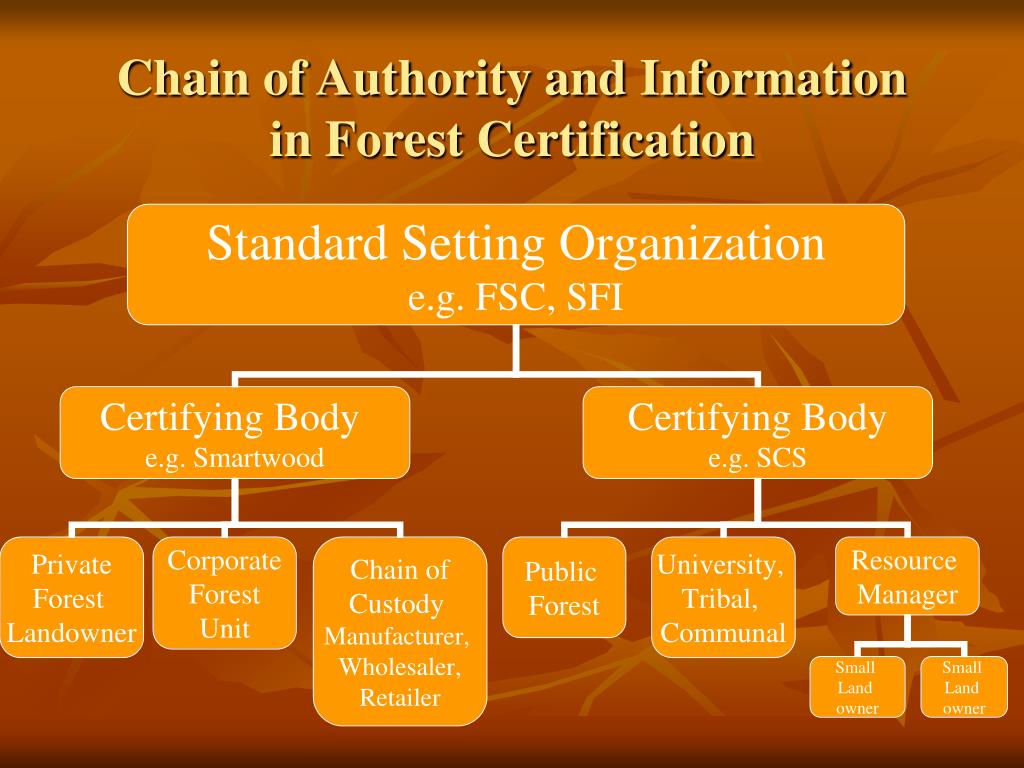 Chain of Authority and Information in Forest Certification

Standard Setting Organization
e.g. FSC, SFI

Certifying Body
e.g. Smartwood

Certifying Body
e.g. SCS

Private Forest Landowner

Corporate Forest Unit

Chain of Custody
Manufacturer, Wholesaler, Retailer

Public Forest

University, Tribal, Communal

Resource Manager

Small Land owner

Small Land owner